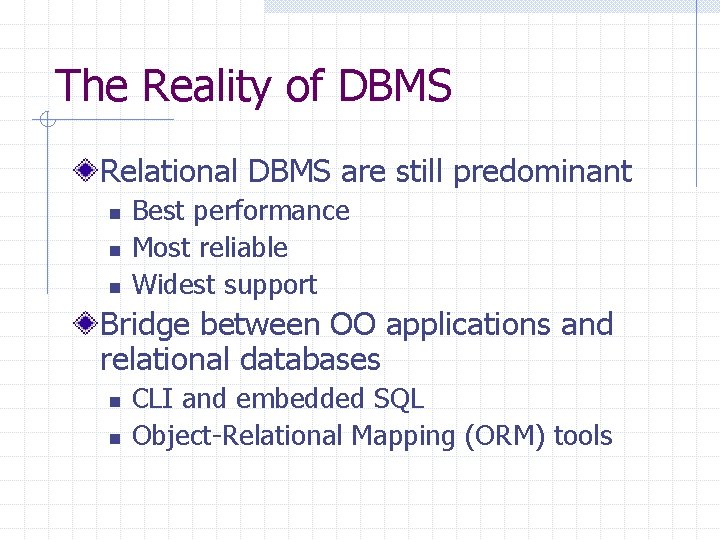 The Reality of DBMS

Relational DBMS are still predominant
- Best performance
- Most reliable
- Widest support

Bridge between OO applications and relational databases
- CLI and embedded SQL
- Object-Relational Mapping (ORM) tools